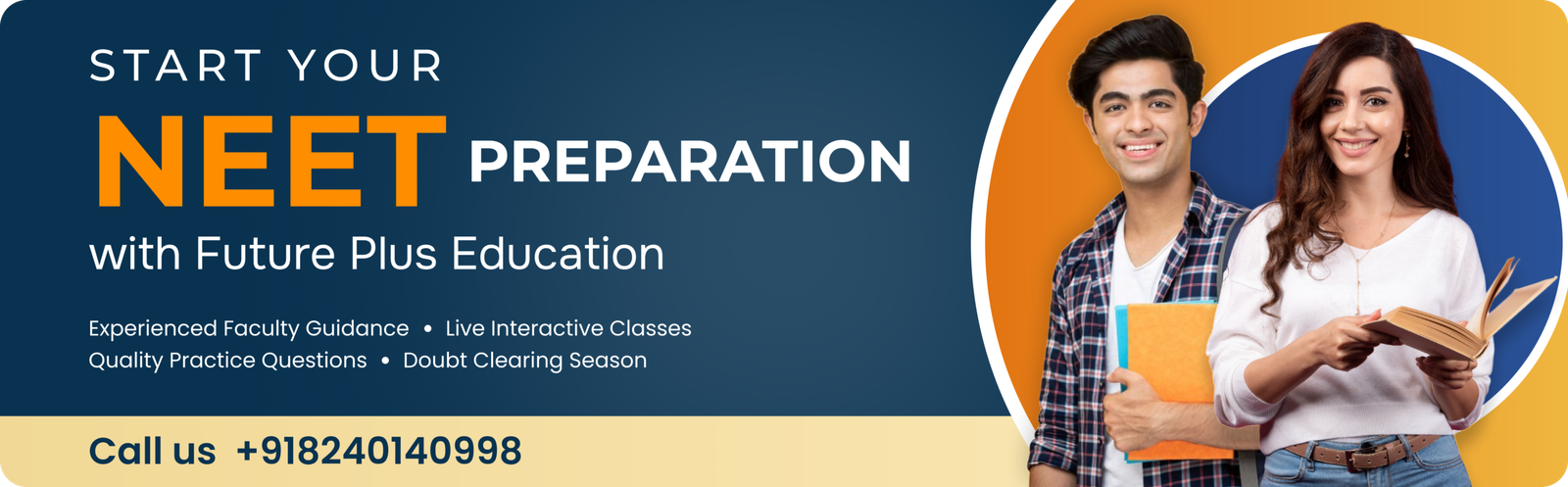 START YOUR
NEET PREPARATION
with Future Plus Education

Experienced Faculty Guidance • Live Interactive Classes
Quality Practice Questions • Doubt Clearing Season

Call us +918240140998